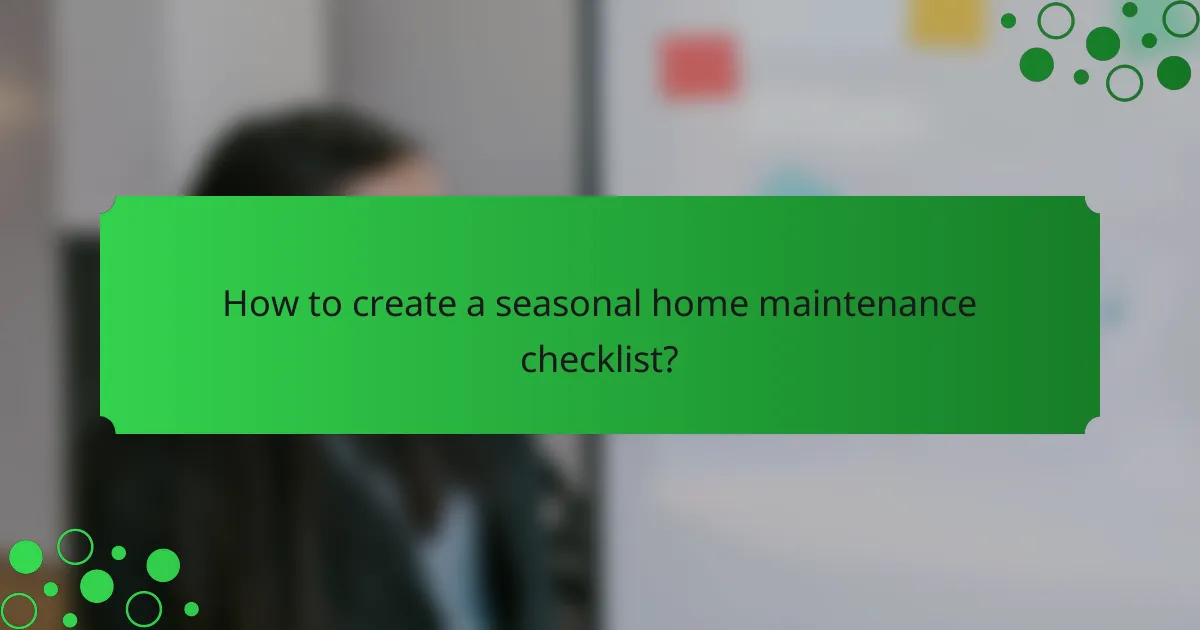 How to create a seasonal home maintenance checklist?